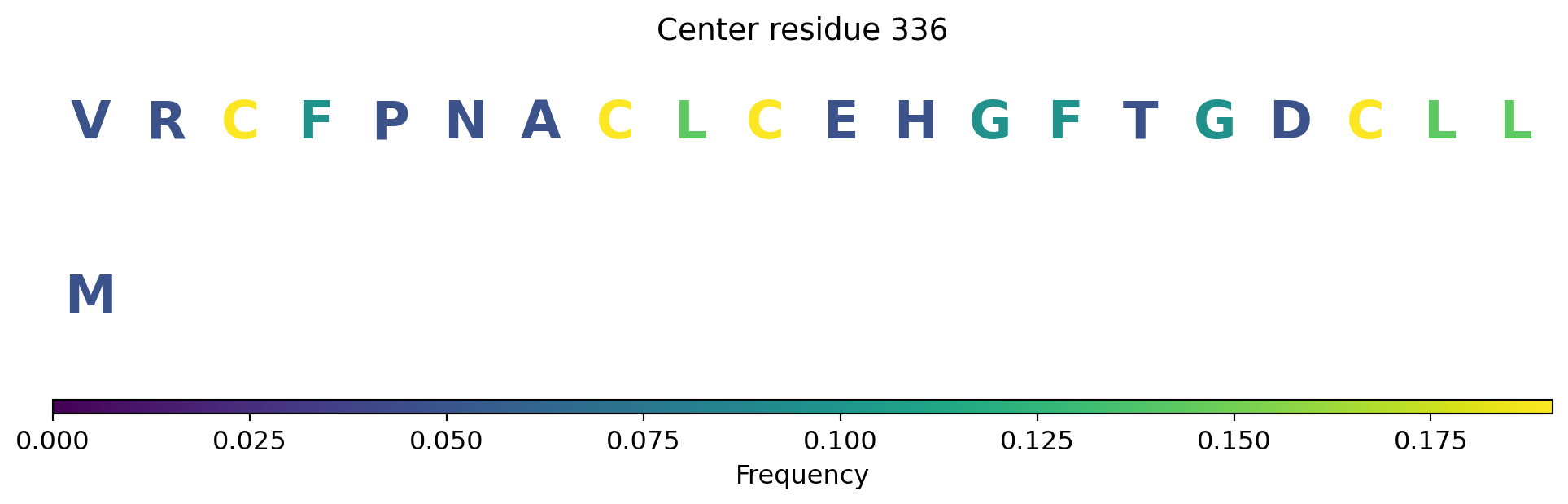 Center residue 336

V R C F P N A C L C E H G F T G D C L L

M

0.000 0.025 0.050 0.075 0.100 0.125 0.150 0.175

Frequency